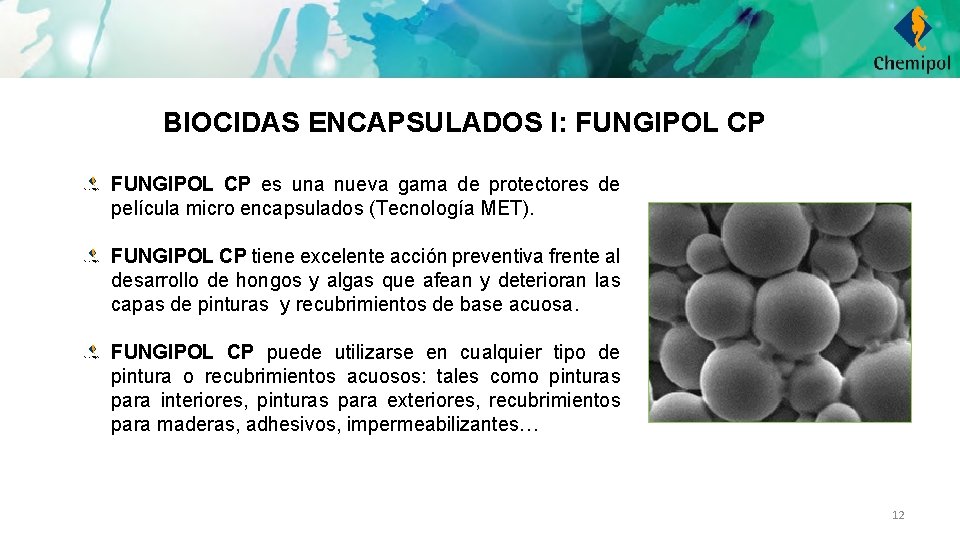 Chemipol

BIOCIDAS ENCAPSULADOS I: FUNGIPOL CP

FUNGIPOL CP es una nueva gama de protectores de película micro encapsulados (Tecnología MET).

FUNGIPOL CP tiene excelente acción preventiva frente al desarrollo de hongos y algas que afean y deterioran las capas de pinturas y recubrimientos de base acuosa.

FUNGIPOL CP puede utilizarse en cualquier tipo de pintura o recubrimientos acuosos: tales como pinturas para interiores, pinturas para exteriores, recubrimientos para maderas, adhesivos, impermeabilizantes…

12